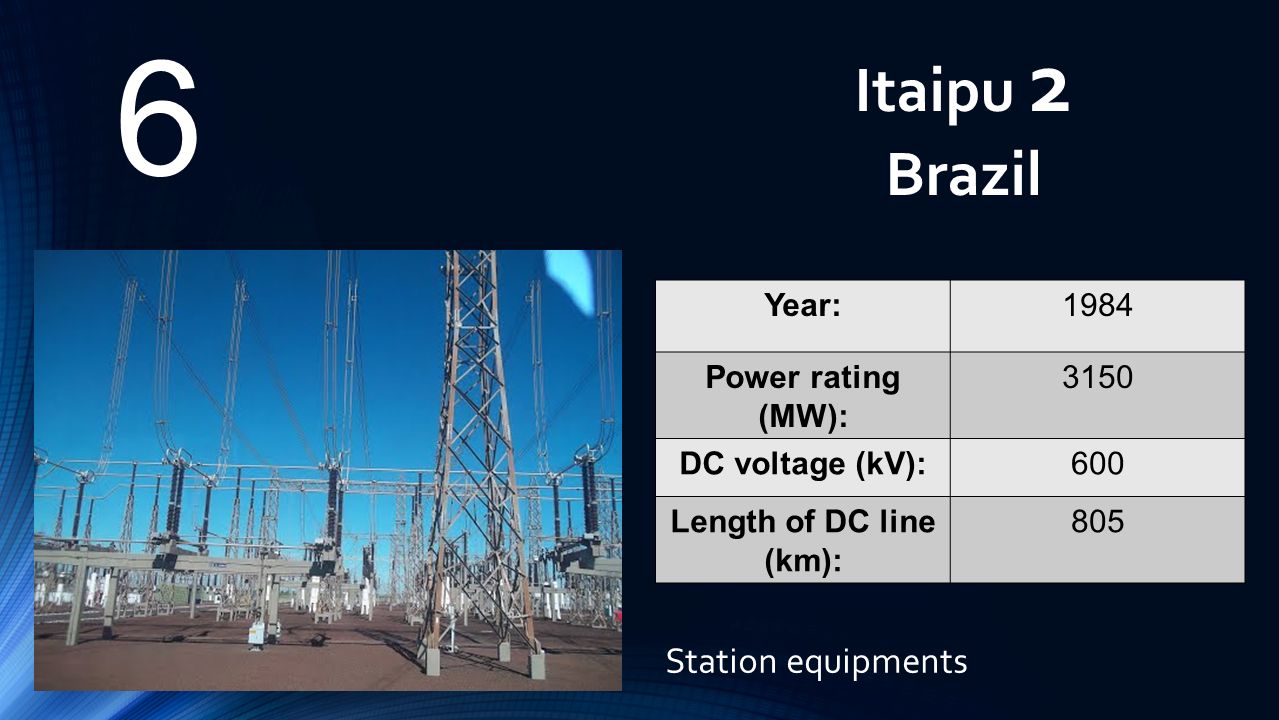 6

Itaipu 2
Brazil

| Year: | 1984 |
|---|---|
| Power rating (MW): | 3150 |
| DC voltage (kV): | 600 |
| Length of DC line (km): | 805 |

Station equipments